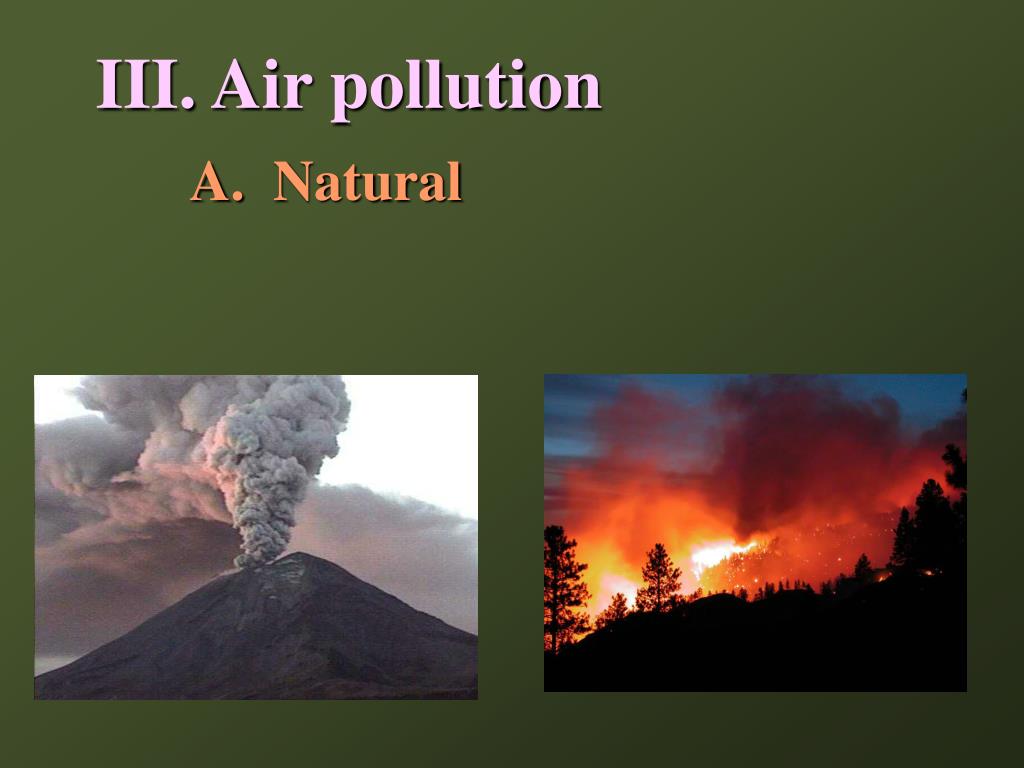 III. Air pollution

A. Natural